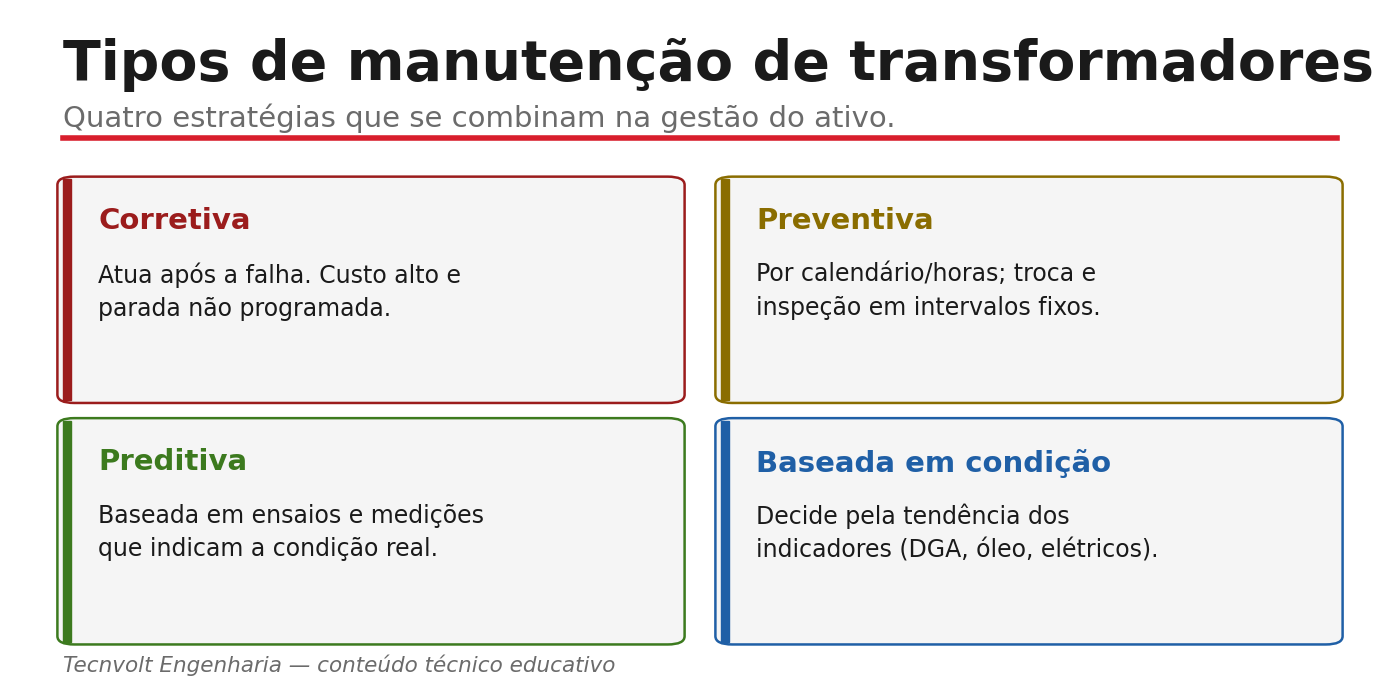 Tipos de manutenção de transformadores

Quatro estratégias que se combinam na gestão do ativo.

Corretiva

Atua após a falha. Custo alto e parada não programada.

Preventiva

Por calendário/horas; troca e inspeção em intervalos fixos.

Preditiva

Baseada em ensaios e medições que indicam a condição real.

Baseada em condição

Decide pela tendência dos indicadores (DGA, óleo, elétricos).

Tecnvolt Engenharia — conteúdo técnico educativo